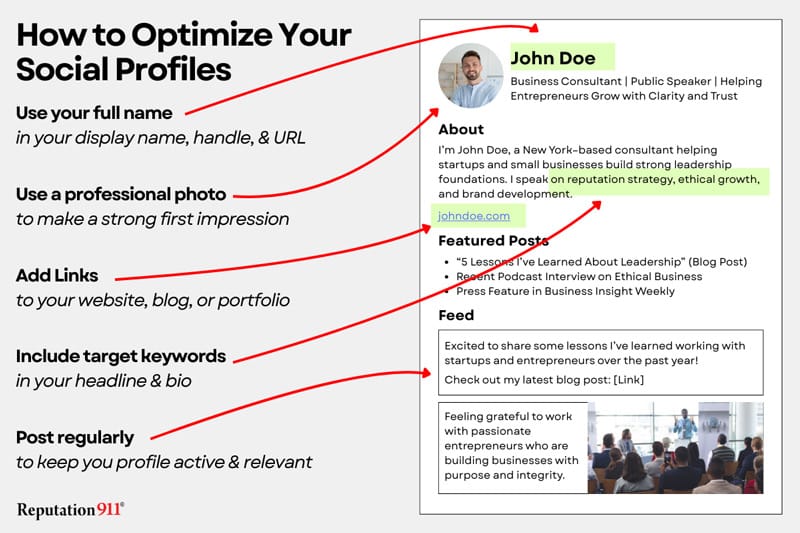 How to Optimize Your Social Profiles

Use your full name
in your display name, handle, & URL

Use a professional photo
to make a strong first impression

Add Links
to your website, blog, or portfolio

Include target keywords
in your headline & bio

Post regularly
to keep you profile active & relevant

Reputation911®

John Doe
Business Consultant | Public Speaker | Helping Entrepreneurs Grow with Clarity and Trust

About
I'm John Doe, a New York-based consultant helping startups and small businesses build strong leadership foundations. I speak on reputation strategy, ethical growth, and brand development.

johndoe.com

Featured Posts
- "5 Lessons I've Learned About Leadership" (Blog Post)
- Recent Podcast Interview on Ethical Business
- Press Feature in Business Insight Weekly

Feed
Excited to share some lessons I've learned working with startups and entrepreneurs over the past year!
Check out my latest blog post: [Link]

Feeling grateful to work with passionate entrepreneurs who are building businesses with purpose and integrity.